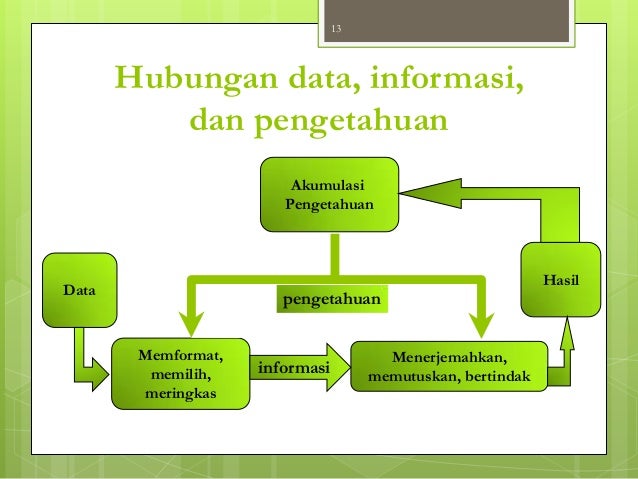 13

Hubungan data, informasi, dan pengetahuan

Akumulasi Pengetahuan

Data

pengetahuan

Hasil

Memformat, memilih, meringkas

informasi

Menerjemahkan, memutuskan, bertindak